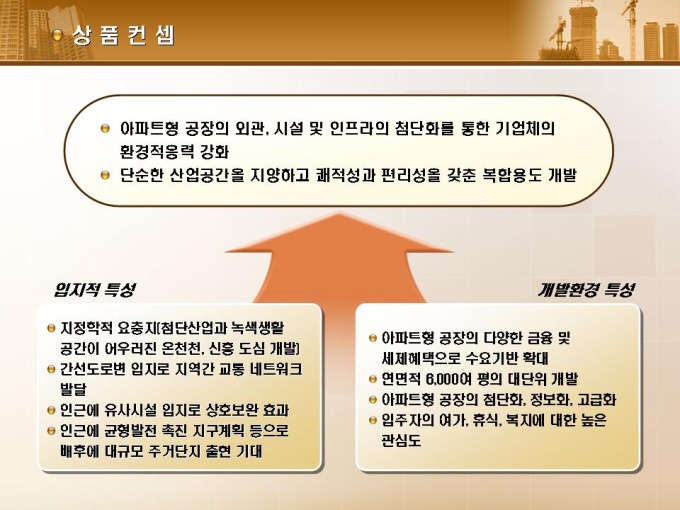 상 품 컨 셉

아파트형 공장의 외관, 시설 및 인프라의 첨단화를 통한 기업체의 환경적응력 강화
단순한 산업공간을 지양하고 쾌적성과 편리성을 갖춘 복합용도 개발

입지적 특성

지정학적 요충지(첨단산업과 녹색생활 공간이 어우러진 온천천, 신흥 도심 개발)
간선도로변 입지로 지역간 교통 네트워크 발달
인근에 유사시설 입지로 상호보완 효과
인근에 균형발전 촉진 지구계획 등으로 배후에 대규모 주거단지 출현 기대

개발환경 특성

아파트형 공장의 다양한 금융 및 세제혜택으로 수요기반 확대
연면적 6,000여 평의 대단위 개발
아파트형 공장의 첨단화, 정보화, 고급화
입주자의 여가, 휴식, 복지에 대한 높은 관심도